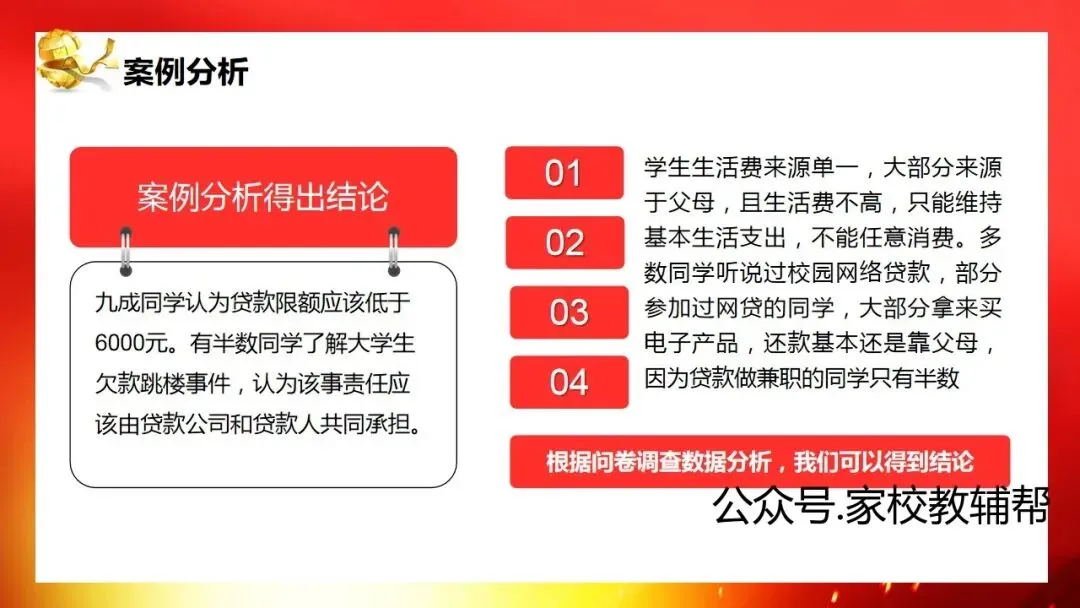 案例分析

案例分析得出结论

九成同学认为贷款限额应该低于6000元。有半数同学了解大学生欠款跳楼事件，认为该事责任应该由贷款公司和贷款人共同承担。

01

02

03

04

学生生活费来源单一，大部分来源于父母，且生活费不高，只能维持基本生活支出，不能任意消费。多数同学听说过校园网络贷款，部分参加过网贷的同学，大部分拿来买电子产品，还款基本还是靠父母，因为贷款做兼职的同学只有半数

根据问卷调查数据分析，我们可以得到结论

公众号.家校教辅帮